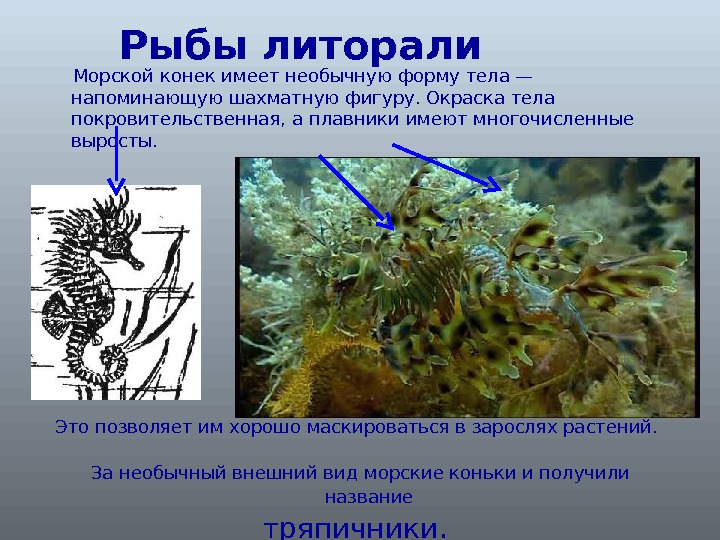 Рыбы литорали

Морской конек имеет необычную форму тела — напоминающую шахматную фигуру. Окраска тела покровительственная, а плавники имеют многочисленные выросты.

Это позволяет им хорошо маскироваться в зарослях растений.

За необычный внешний вид морские коньки и получили название

тряпичники.